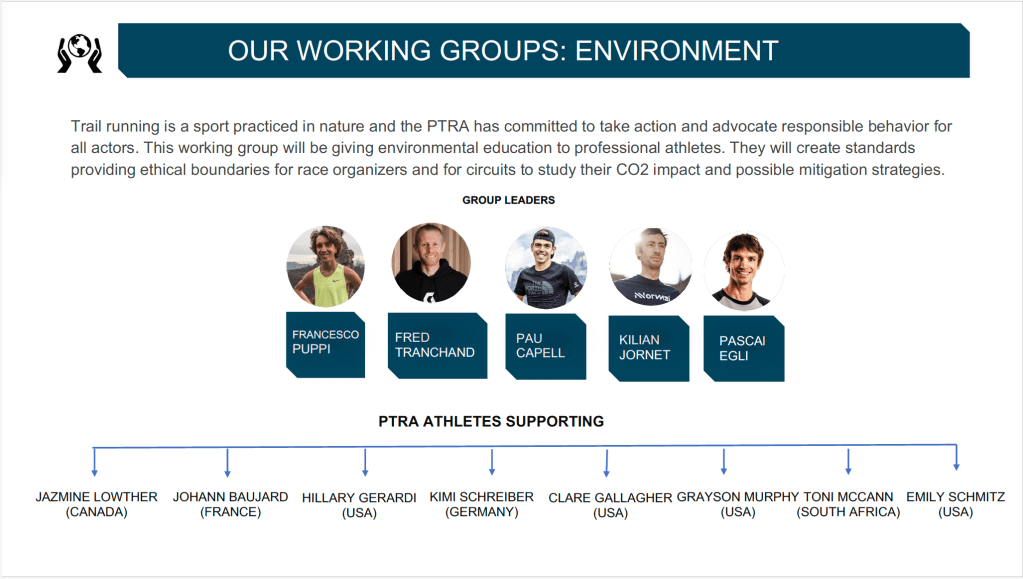 OUR WORKING GROUPS: ENVIRONMENT

Trail running is a sport practiced in nature and the PTRA has committed to take action and advocate responsible behavior for all actors. This working group will be giving environmental education to professional athletes. They will create standards providing ethical boundaries for race organizers and for circuits to study their CO2 impact and possible mitigation strategies.

GROUP LEADERS

FRANCESCO PUPPI

FRED TRANCHAND

PAU CAPELL

KILIAN JORNET

PASCAI EGLI

PTRA ATHLETES SUPPORTING

JAZMINE LOWTHER (CANADA)

JOHANN BAUJARD (FRANCE)

HILLARY GERARDI (USA)

KIMI SCHREIBER (GERMANY)

CLARE GALLAGHER (USA)

GRAYSON MURPHY (USA)

TONI MCCANN (SOUTH AFRICA)

EMILY SCHMITZ (USA)